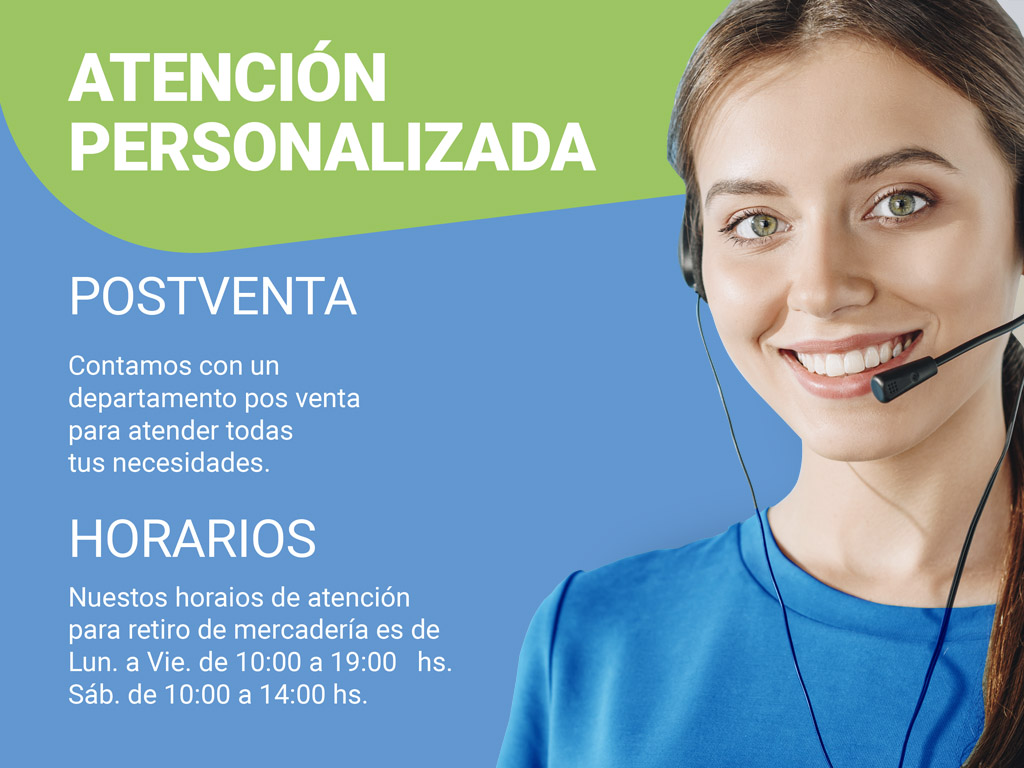 ATENCIÓN
PERSONALIZADA

POSTVENTA

Contamos con un departamento pos venta para atender todas tus necesidades.

HORARIOS

Nuestos horaios de atención para retiro de mercadería es de Lun. a Vie. de 10:00 a 19:00 hs. Sáb. de 10:00 a 14:00 hs.